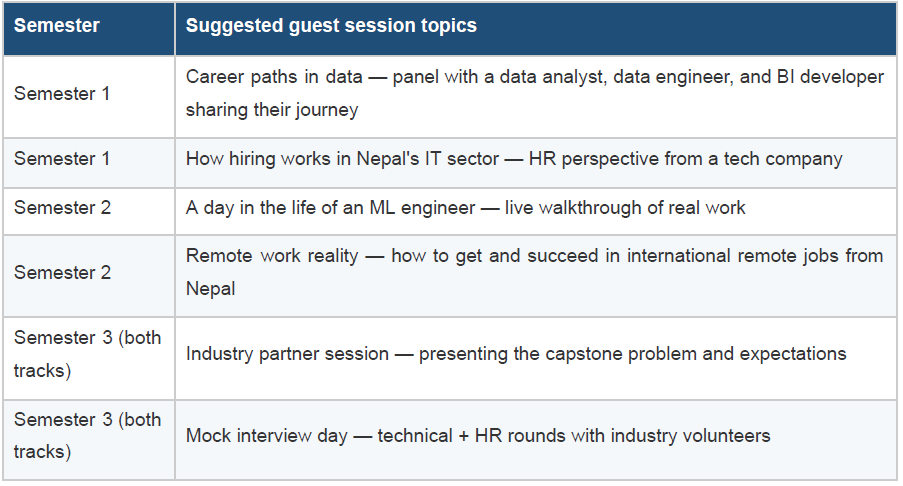 | Semester | Suggested guest session topics |
|---|---|
| Semester 1 | Career paths in data — panel with a data analyst, data engineer, and BI developer sharing their journey |
| Semester 1 | How hiring works in Nepal's IT sector — HR perspective from a tech company |
| Semester 2 | A day in the life of an ML engineer — live walkthrough of real work |
| Semester 2 | Remote work reality — how to get and succeed in international remote jobs from Nepal |
| Semester 3 (both tracks) | Industry partner session — presenting the capstone problem and expectations |
| Semester 3 (both tracks) | Mock interview day — technical + HR rounds with industry volunteers |